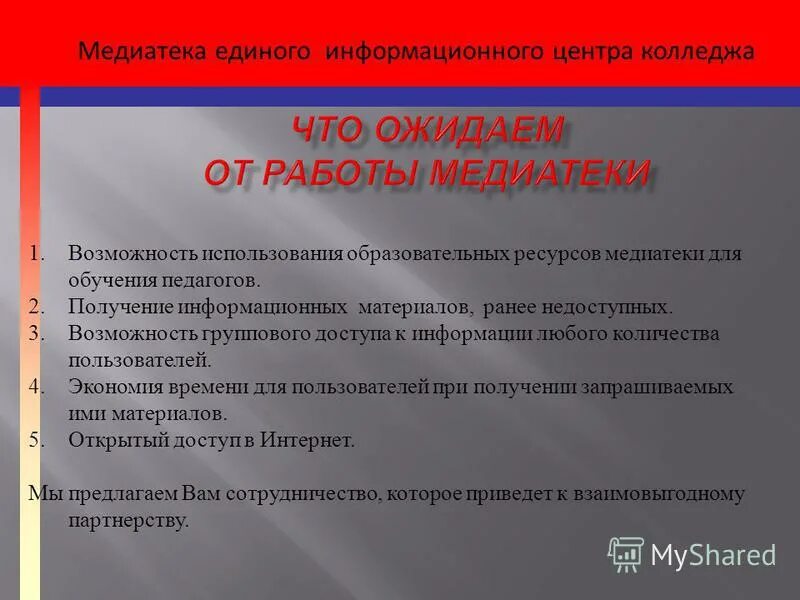 Медиатека единого информационного центра колледжа

ЧТО ОЖИДАЕМ ОТ РАБОТЫ МЕДИАТЕКИ

1. Возможность использования образовательных ресурсов медиатеки для обучения педагогов.
2. Получение информационных материалов, ранее недоступных.
3. Возможность группового доступа к информации любого количества пользователей.
4. Экономия времени для пользователей при получении запрашиваемых ими материалов.
5. Открытый доступ в Интернет.

Мы предлагаем Вам сотрудничество, которое приведет к взаимовыгодному партнерству.

MyShared